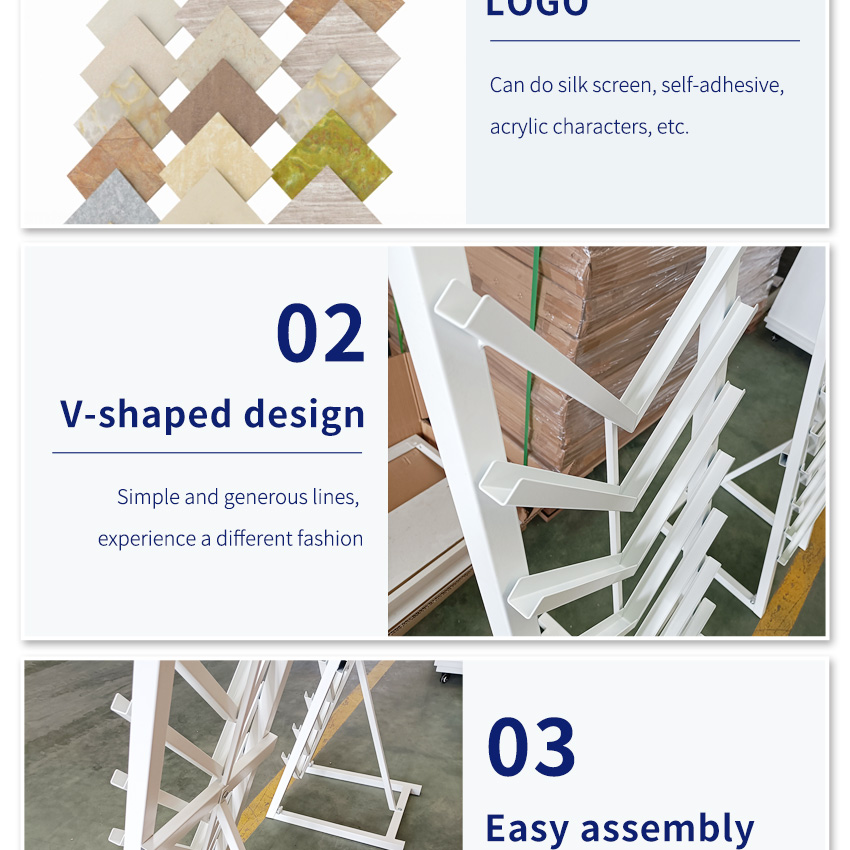 LOGO

Can do silk screen, self-adhesive, acrylic characters, etc.

02

V-shaped design

Simple and generous lines, experience a different fashion

03

Easy assembly